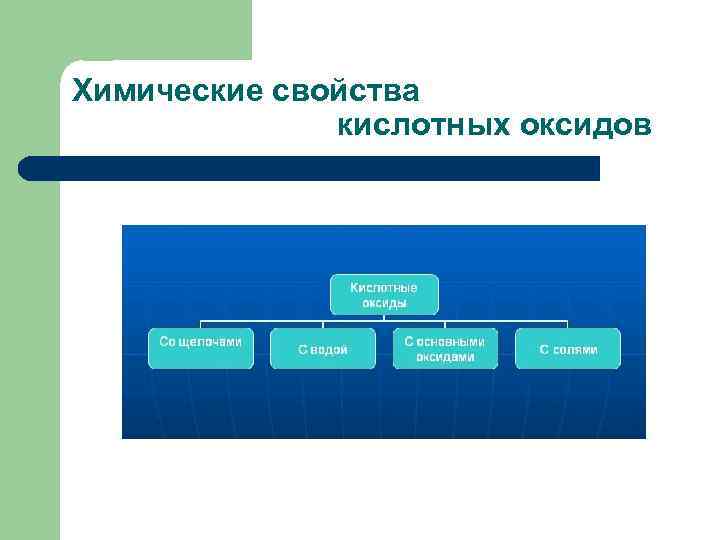 Химические свойства кислотных оксидов

Кислотные оксиды

Со щелочами

С водой

С основными оксидами

С солями